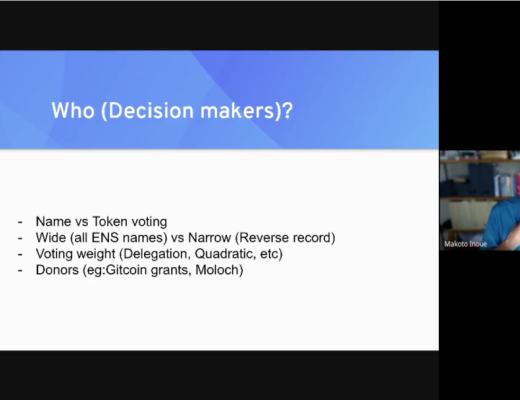 Who (Decision makers)?

- Name vs Token voting
- Wide (all ENS names) vs Narrow (Reverse record)
- Voting weight (Delegation, Quadratic, etc)
- Donors (eg:Gitcoin grants, Moloch)

Makoto Inoue